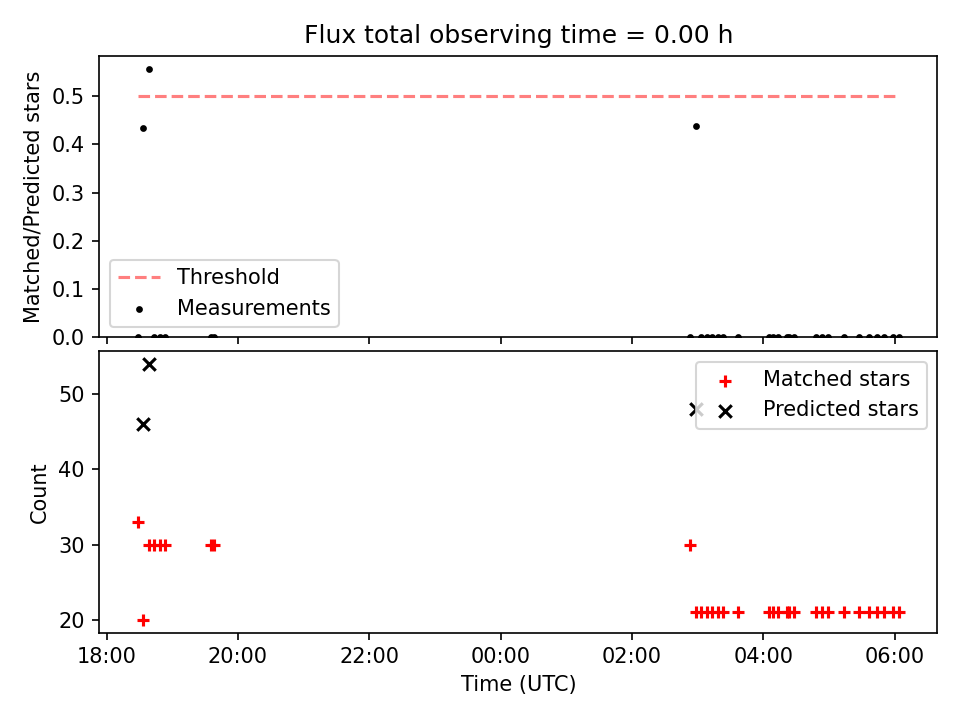 Flux total observing time = 0.00 h

Matched/Predicted stars

0.5
0.4
0.3
0.2
0.1
0.0

Threshold
Measurements

Count

50
40
30
20

Matched stars
Predicted stars

18:00
20:00
22:00
00:00
02:00
04:00
06:00

Time (UTC)